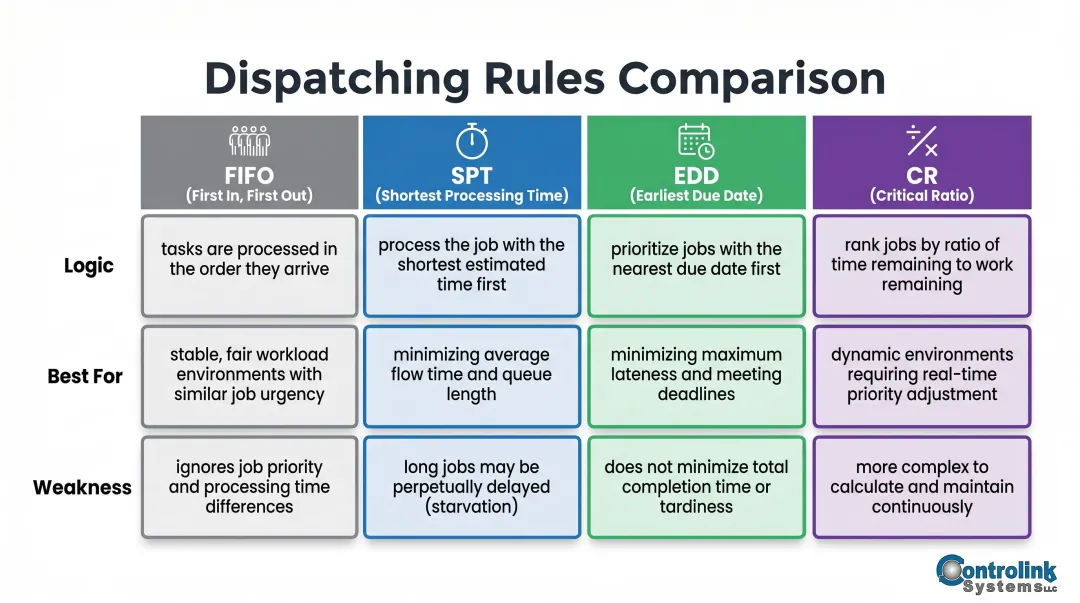 Dispatching Rules Comparison

| | FIFO (First In, First Out) | SPT (Shortest Processing Time) | EDD (Earliest Due Date) | CR (Critical Ratio) |
|---|---|---|---|---|
| Logic | tasks are processed in the order they arrive | process the job with the shortest estimated time first | prioritize jobs with the nearest due date first | rank jobs by ratio of time remaining to work remaining |
| Best For | stable, fair workload environments with similar job urgency | minimizing average flow time and queue length | minimizing maximum lateness and meeting deadlines | dynamic environments requiring real-time priority adjustment |
| Weakness | ignores job priority and processing time differences | long jobs may be perpetually delayed (starvation) | does not minimize total completion time or tardiness | more complex to calculate and maintain continuously |

Controlink Systems LLC